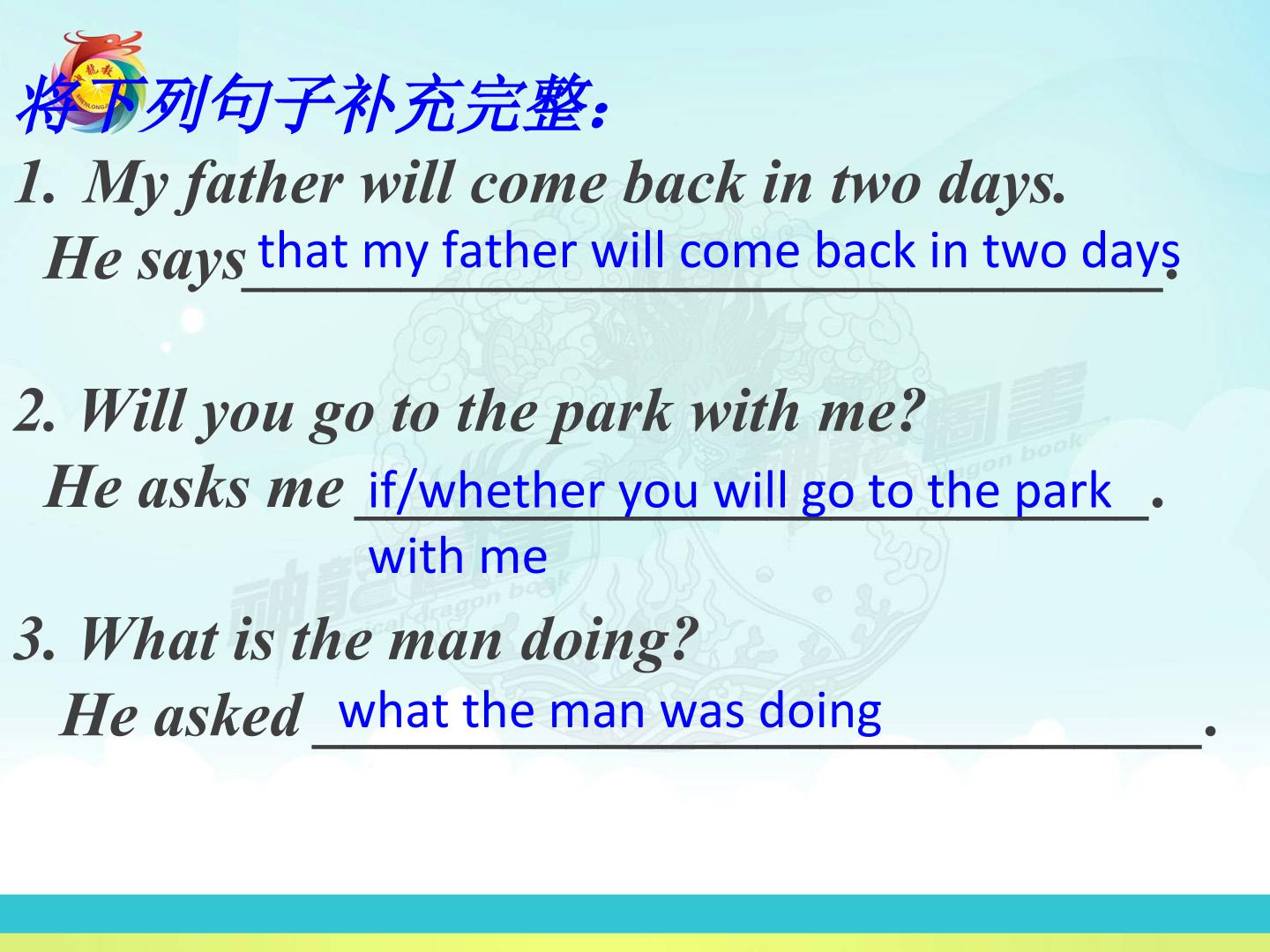 将下列句子补充完整：

1. My father will come back in two days.
He says that my father will come back in two days.

2. Will you go to the park with me?
He asks me if/whether you will go to the park with me.

3. What is the man doing?
He asked what the man was doing.